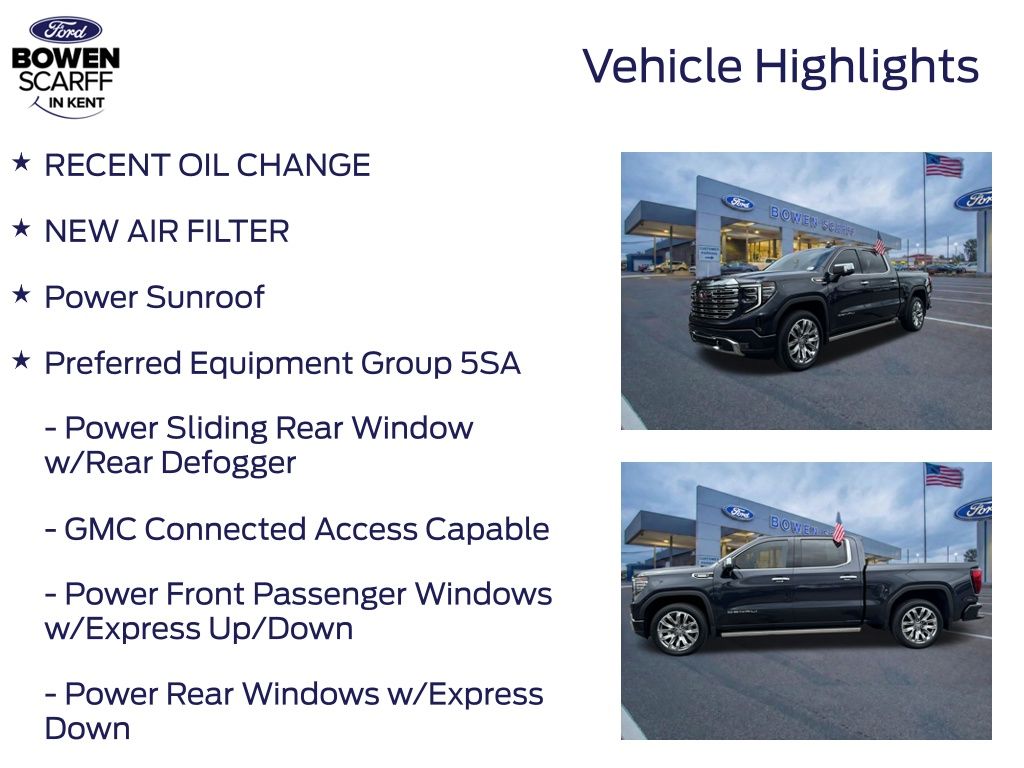 Ford
BOWEN
SCARFF
IN KENT

Vehicle Highlights

★ RECENT OIL CHANGE

★ NEW AIR FILTER

★ Power Sunroof

★ Preferred Equipment Group 5SA

- Power Sliding Rear Window w/Rear Defogger

- GMC Connected Access Capable

- Power Front Passenger Windows w/Express Up/Down

- Power Rear Windows w/Express Down

Ford
BOWEN SCARFF
Ford

Ford
BOWEN
Ford